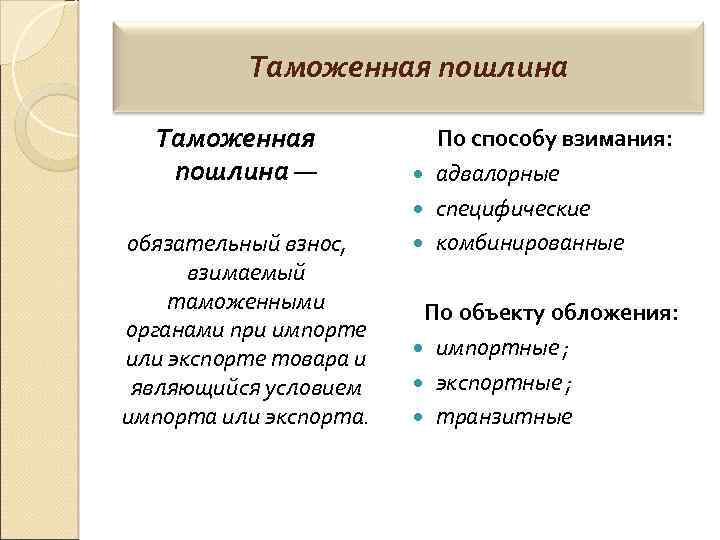 Таможенная пошлина

Таможенная пошлина —

обязательный взнос, взимаемый таможенными органами при импорте или экспорте товара и являющийся условием импорта или экспорта.

По способу взимания:

- адвалорные
- специфические
- комбинированные

По объекту обложения:

- импортные ;
- экспортные ;
- транзитные